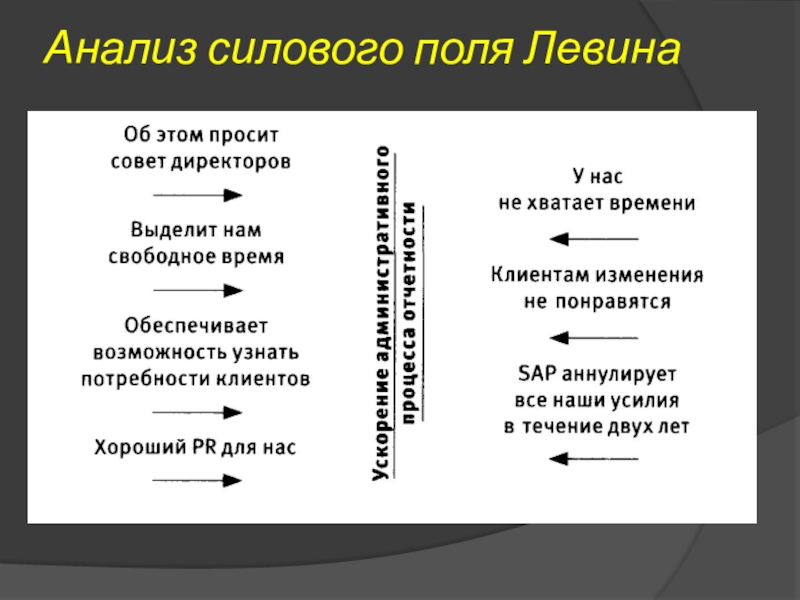 Анализ силового поля Левина

Об этом просит совет директоров

Выделит нам свободное время

Обеспечивает возможность узнать потребности клиентов

Хороший PR для нас

Ускорение административного процесса отчетности

У нас не хватает времени

Клиентам изменения не понравятся

SAP аннулирует все наши усилия в течение двух лет